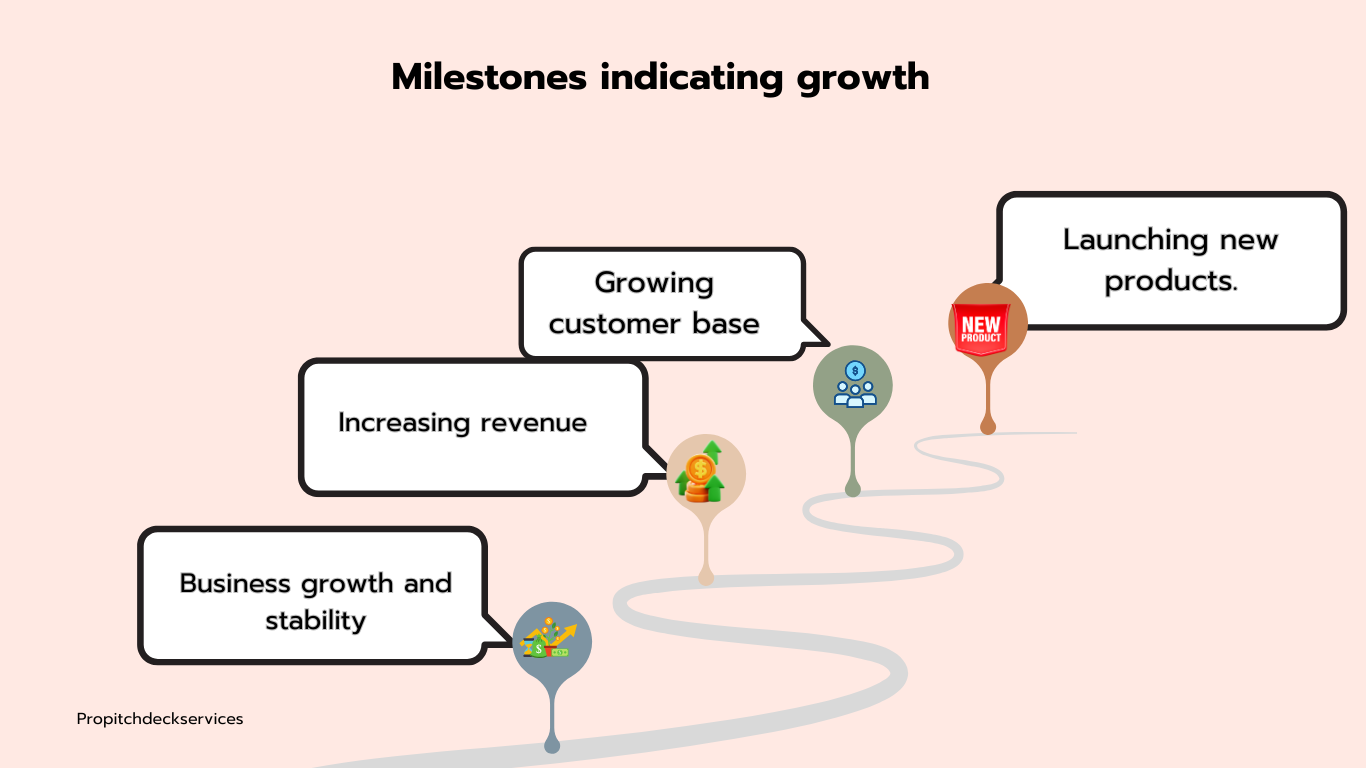 Milestones indicating growth

Business growth and stability

Increasing revenue

Growing customer base

Launching new products.

NEW PRODUCT

Propitchdeckservices